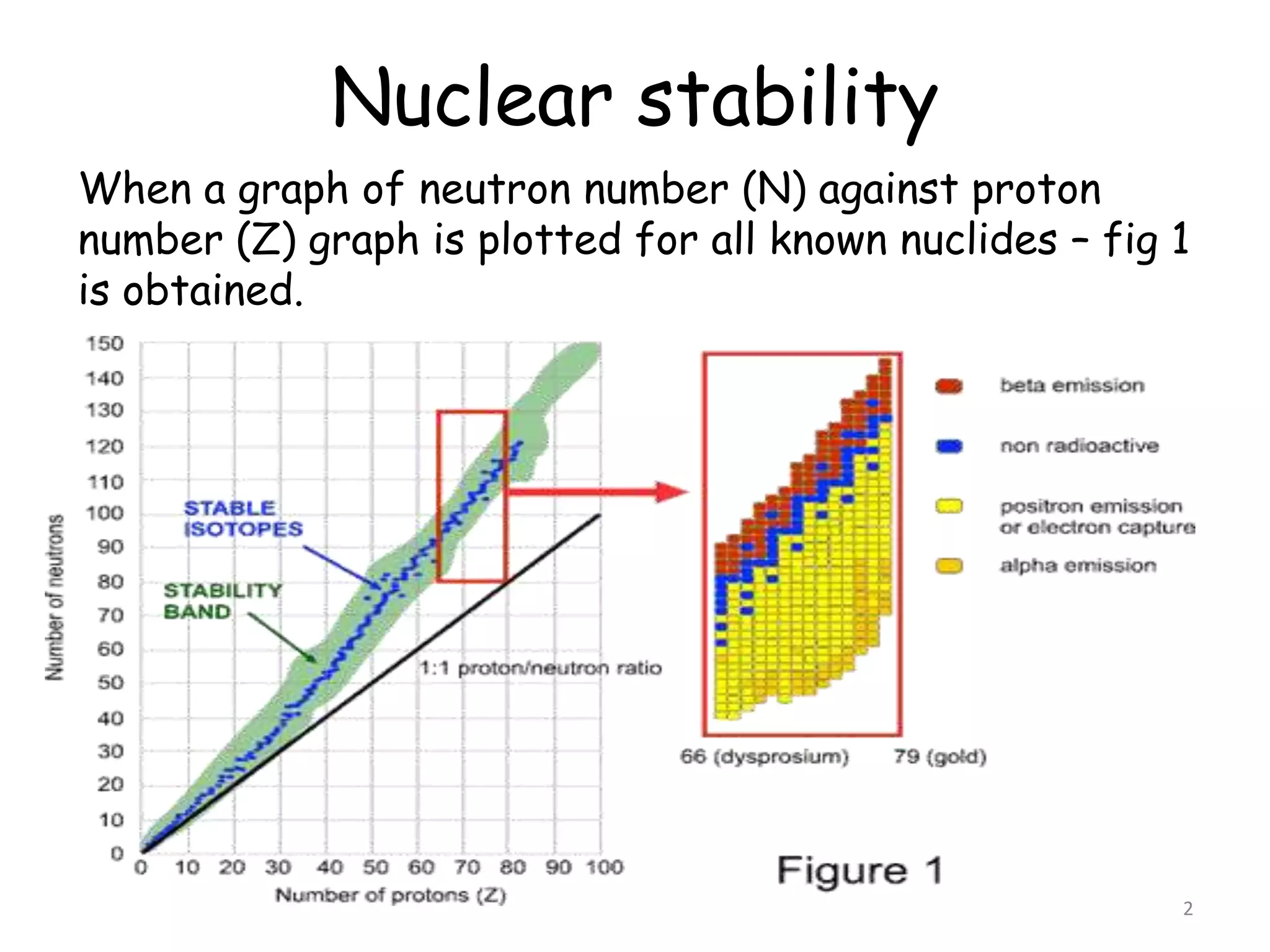 Nuclear stability

When a graph of neutron number (N) against proton number (Z) graph is plotted for all known nuclides – fig 1 is obtained.

150
140
130
120
110
100
90
80
70
60
50
40
30
20
10
0

Number of neutrons

STABLE ISOTOPES

STABILITY BAND

1:1 proton/neutron ratio

0 10 20 30 40 50 60 70 80 90 100

Number of protons (Z)

beta emission

non radioactive

positron emission or electron capture

alpha emission

66 (dysprosium)

79 (gold)

Figure 1

2